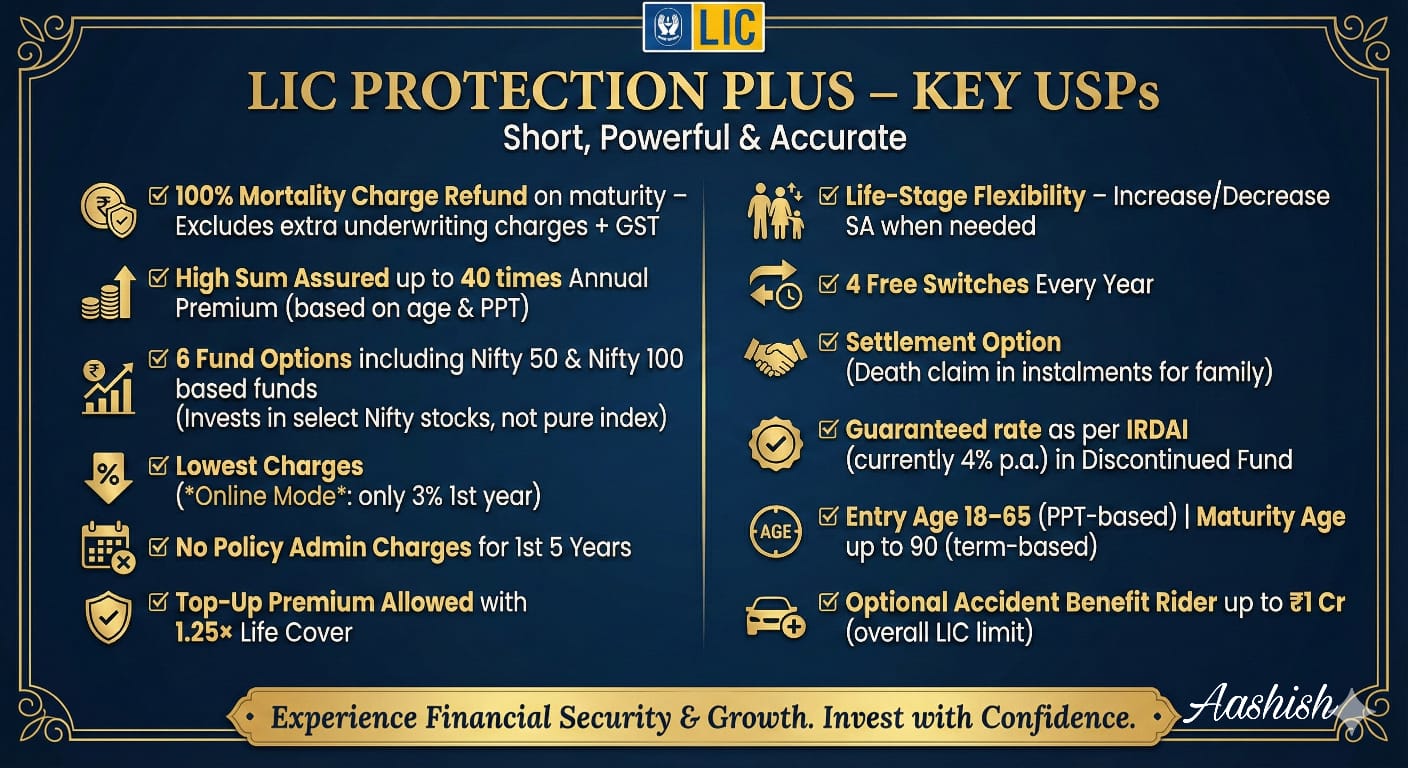 LIC

LIC PROTECTION PLUS – KEY USPs
Short, Powerful & Accurate

☑ 100% Mortality Charge Refund on maturity – Excludes extra underwriting charges + GST

☑ High Sum Assured up to 40 times Annual Premium (based on age & PPT)

☑ 6 Fund Options including Nifty 50 & Nifty 100 based funds
(Invests in select Nifty stocks, not pure index)

☑ Lowest Charges
(*Online Mode*: only 3% 1st year)

☑ No Policy Admin Charges for 1st 5 Years

☑ Top-Up Premium Allowed with 1.25× Life Cover

☑ Life-Stage Flexibility – Increase/Decrease SA when needed

☑ 4 Free Switches Every Year

☑ Settlement Option
(Death claim in instalments for family)

☑ Guaranteed rate as per IRDAI
(currently 4% p.a.) in Discontinued Fund

AGE
☑ Entry Age 18–65 (PPT-based) | Maturity Age up to 90 (term-based)

☑ Optional Accident Benefit Rider up to ₹1 Cr
(overall LIC limit)

Experience Financial Security & Growth. Invest with Confidence.

Aashish